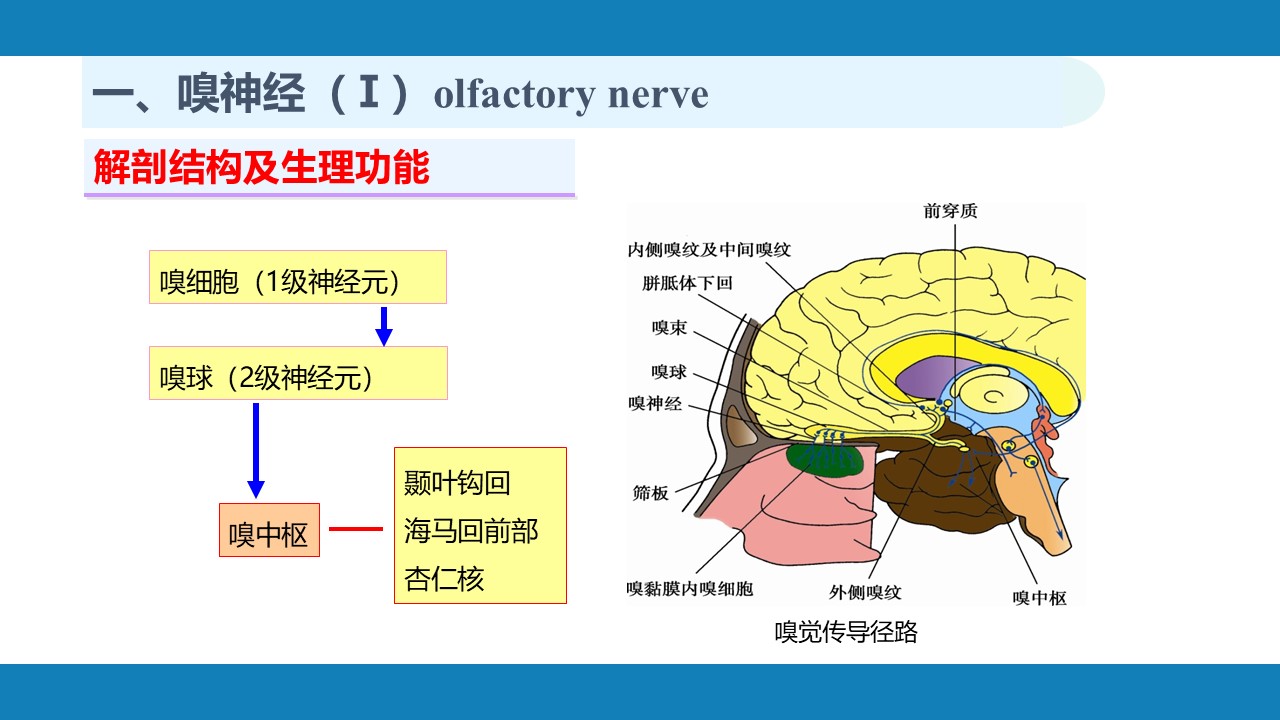 一、嗅神经（Ⅰ）olfactory nerve

解剖结构及生理功能

嗅细胞（1级神经元）

嗅球（2级神经元）

嗅中枢

颞叶钩回
海马回前部
杏仁核

前穿质
内侧嗅纹及中间嗅纹
胼胝体下回
嗅束
嗅球
嗅神经
筛板
嗅黏膜内嗅细胞
外侧嗅纹
嗅中枢

嗅觉传导径路